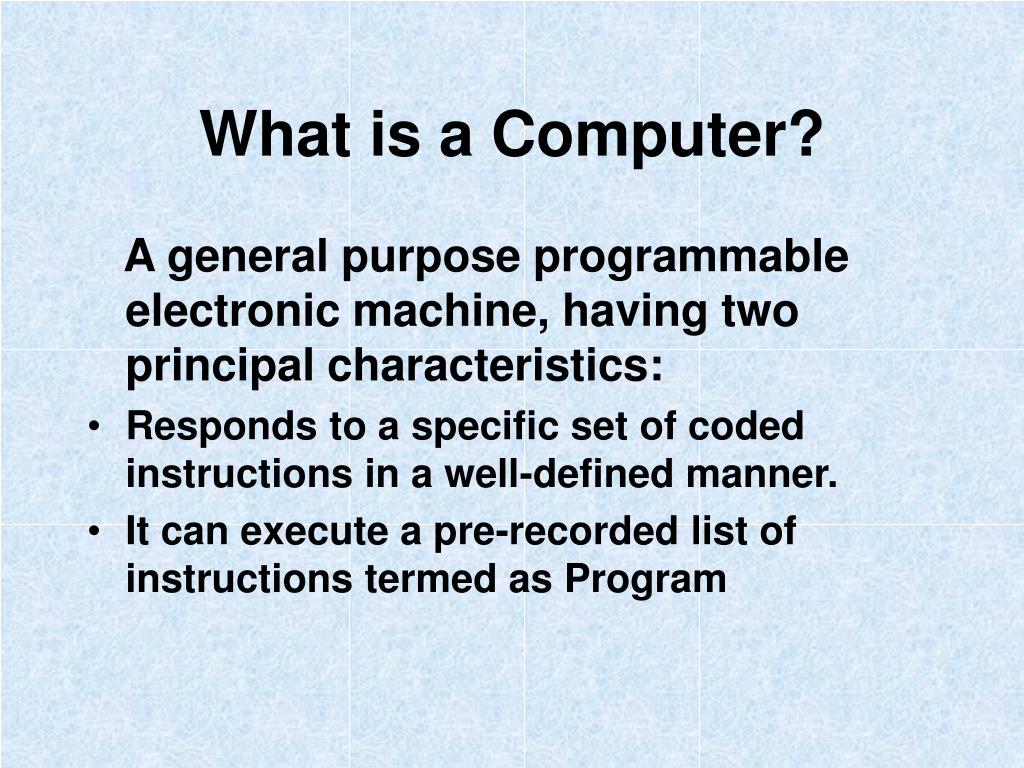 What is a Computer?

A general purpose programmable electronic machine, having two principal characteristics:

• Responds to a specific set of coded instructions in a well-defined manner.
• It can execute a pre-recorded list of instructions termed as Program